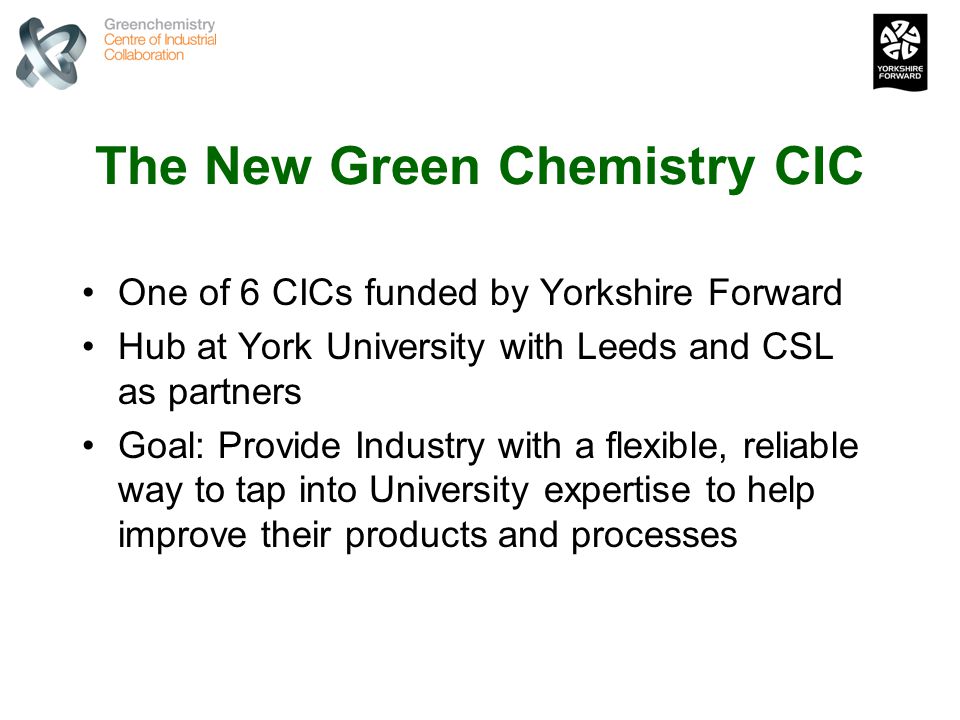 Greenchemistry
Centre of Industrial
Collaboration

YORKSHIRE FORWARD

The New Green Chemistry CIC

• One of 6 CICs funded by Yorkshire Forward
• Hub at York University with Leeds and CSL as partners
• Goal: Provide Industry with a flexible, reliable way to tap into University expertise to help improve their products and processes